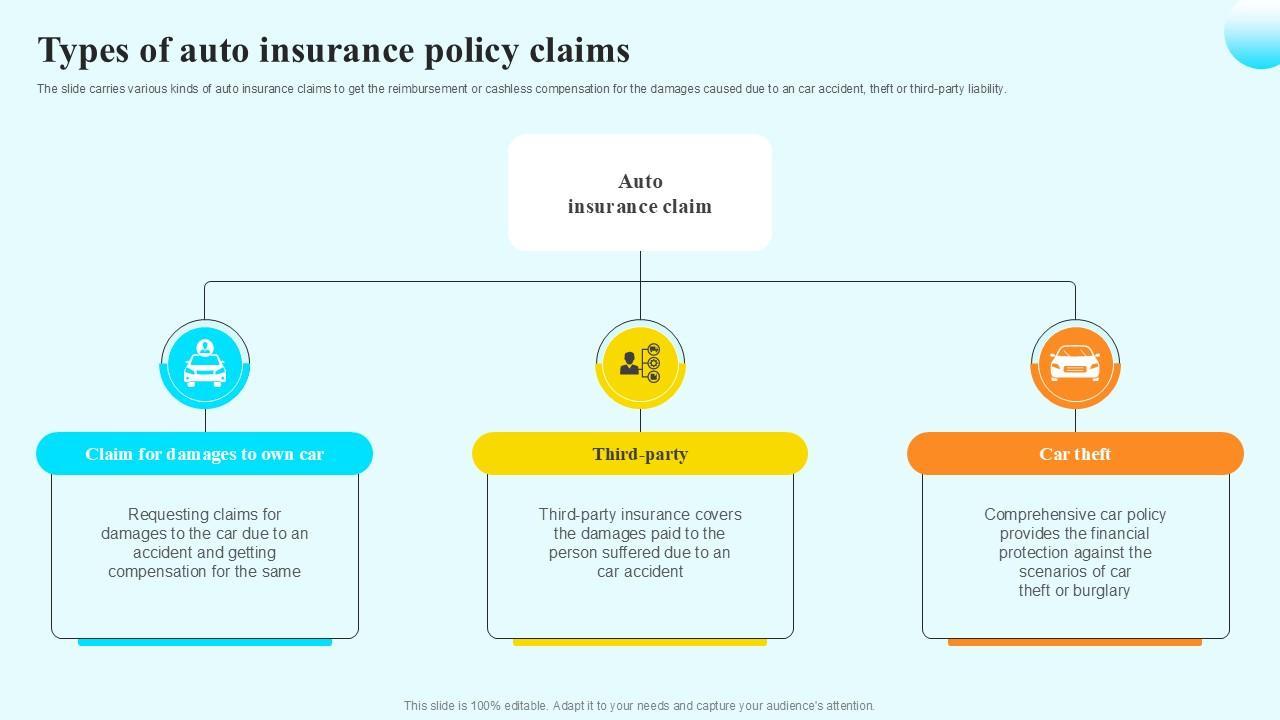 Types of auto insurance policy claims

The slide carries various kinds of auto insurance claims to get the reimbursement or cashless compensation for the damages caused due to an car accident, theft or third-party liability.

Auto insurance claim

Claim for damages to own car

Requesting claims for damages to the car due to an accident and getting compensation for the same

Third-party

Third-party insurance covers the damages paid to the person suffered due to an car accident

Car theft

Comprehensive car policy provides the financial protection against the scenarios of car theft or burglary

This slide is 100% editable. Adapt it to your needs and capture your audience's attention.